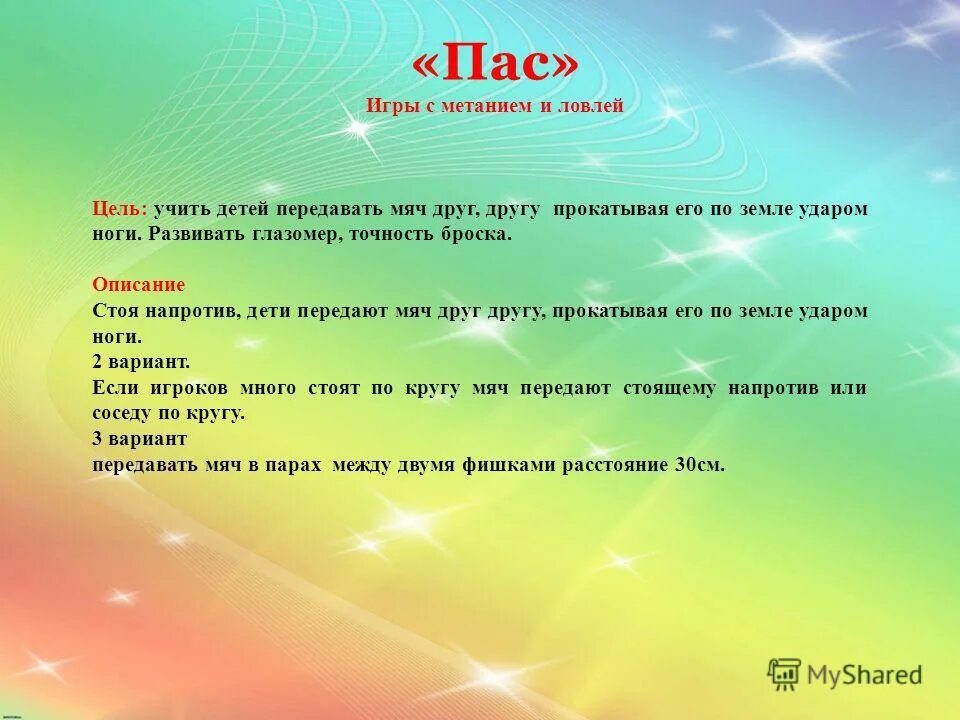 «Пас»
Игры с метанием и ловлей

Цель: учить детей передавать мяч друг, другу прокатывая его по земле ударом ноги. Развивать глазомер, точность броска.

Описание
Стоя напротив, дети передают мяч друг другу, прокатывая его по земле ударом ноги.
2 вариант.
Если игроков много стоят по кругу мяч передают стоящему напротив или соседу по кругу.
3 вариант
передавать мяч в парах между двумя фишками расстояние 30см.

MyShared